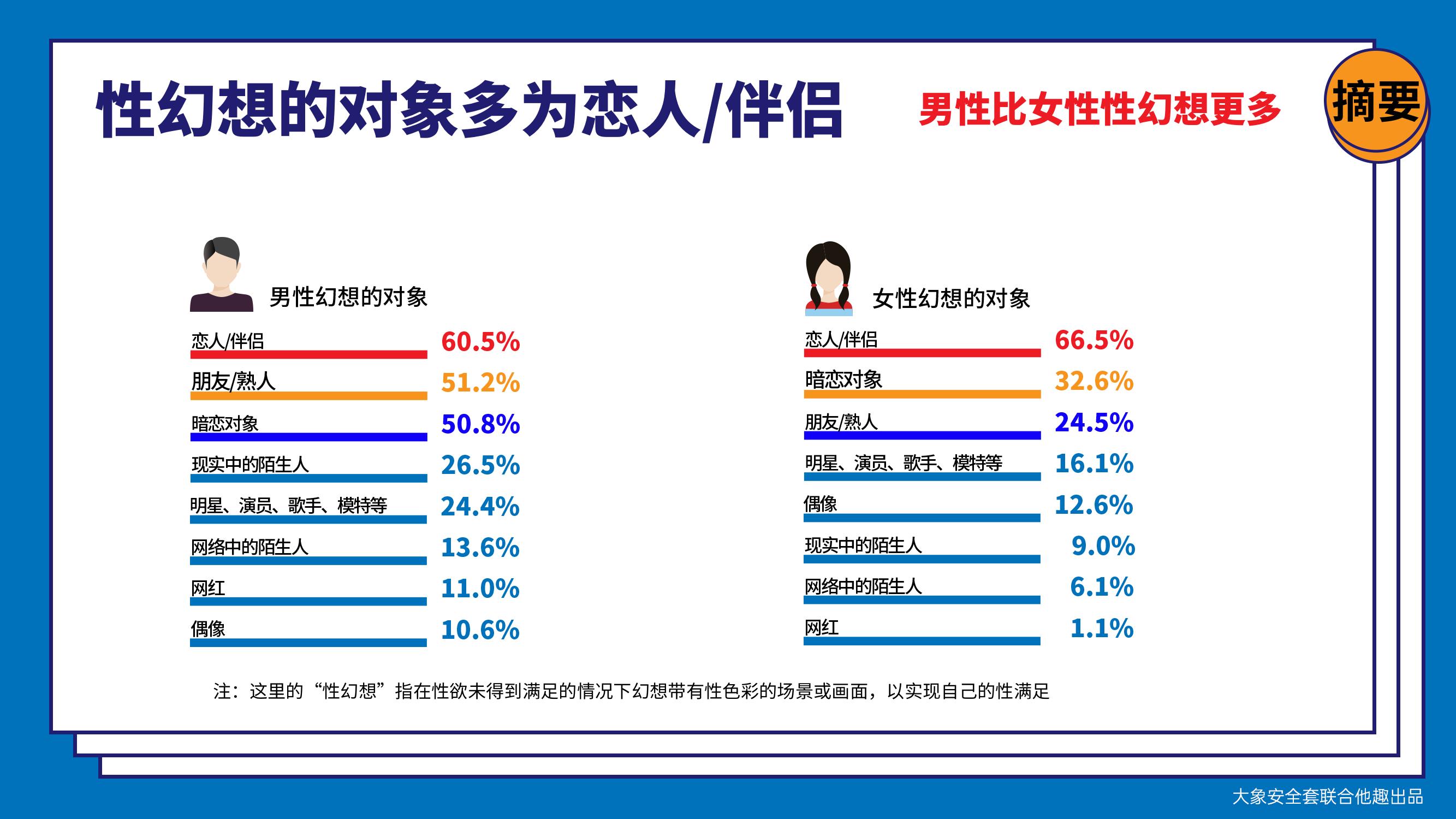 性幻想的对象多为恋人/伴侣

男性比女性性幻想更多

摘要

男性幻想的对象

恋人/伴侣 60.5%
朋友/熟人 51.2%
暗恋对象 50.8%
现实中的陌生人 26.5%
明星、演员、歌手、模特等 24.4%
网络中的陌生人 13.6%
网红 11.0%
偶像 10.6%

女性幻想的对象

恋人/伴侣 66.5%
暗恋对象 32.6%
朋友/熟人 24.5%
明星、演员、歌手、模特等 16.1%
偶像 12.6%
现实中的陌生人 9.0%
网络中的陌生人 6.1%
网红 1.1%

注：这里的“性幻想”指在性欲未得到满足的情况下幻想带有性色彩的场景或画面，以实现自己的性满足

大象安全套联合他趣出品